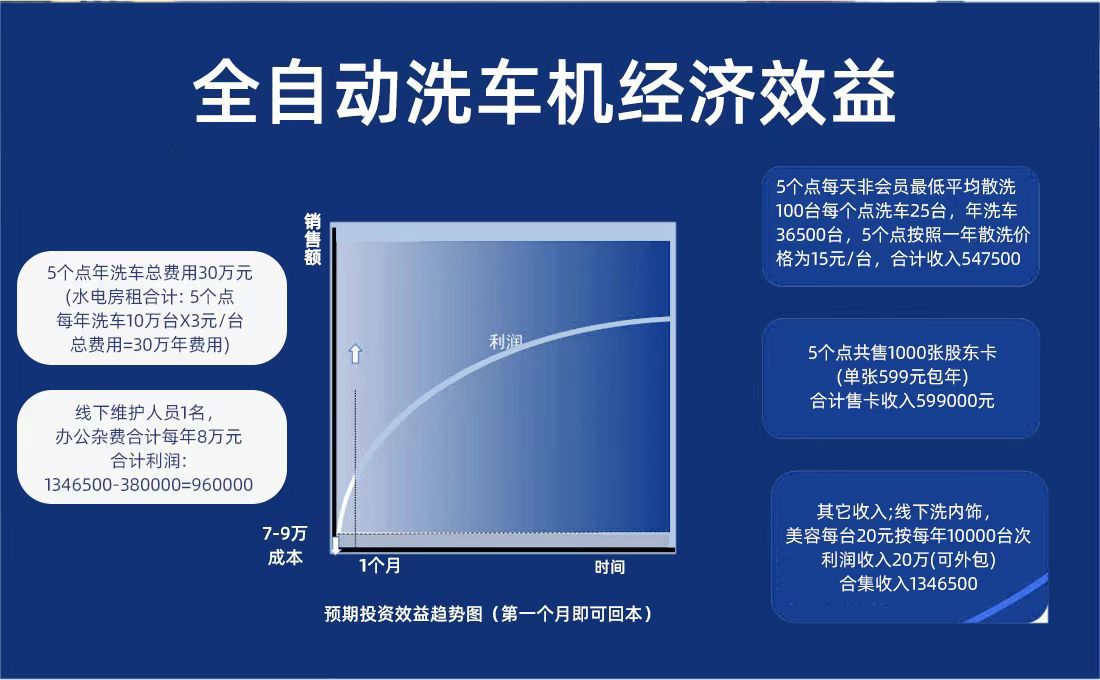 全自动洗车机经济效益

5个点年洗车总费用30万元
(水电房租合计: 5个点
每年洗车10万台X3元/台
总费用=30万年费用)

线下维护人员1名,
办公杂费合计每年8万元
合计利润:
1346500-380000=960000

销售额

利润

7-9万
成本

1个月

时间

预期投资效益趋势图（第一个月即可回本）

5个点每天非会员最低平均散洗100台每个点洗车25台，年洗车36500台，5个点按照一年散洗价格为15元/台，合计收入547500

5个点共售1000张股东卡
(单张599元包年)
合计售卡收入599000元

其它收入;线下洗内饰,
美容每台20元按每年10000台次
利润收入20万(可外包)
合集收入1346500